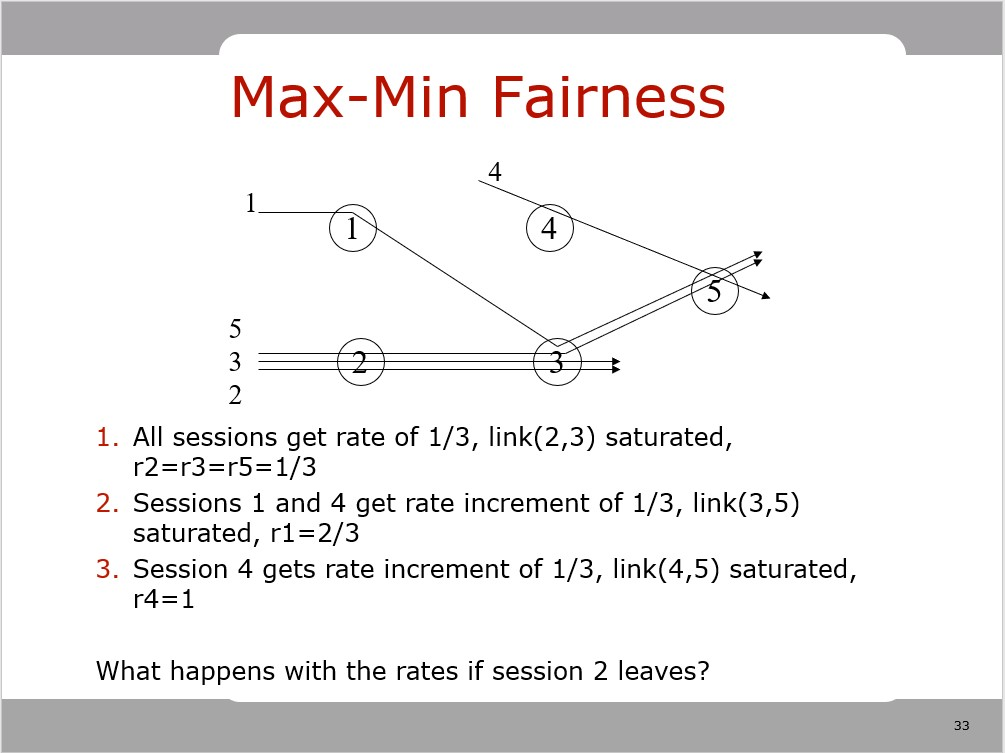 Max-Min Fairness

4

1

1

4

5

5

3

2

2

3

1. All sessions get rate of 1/3, link(2,3) saturated, r2=r3=r5=1/3
2. Sessions 1 and 4 get rate increment of 1/3, link(3,5) saturated, r1=2/3
3. Session 4 gets rate increment of 1/3, link(4,5) saturated, r4=1

What happens with the rates if session 2 leaves?

33